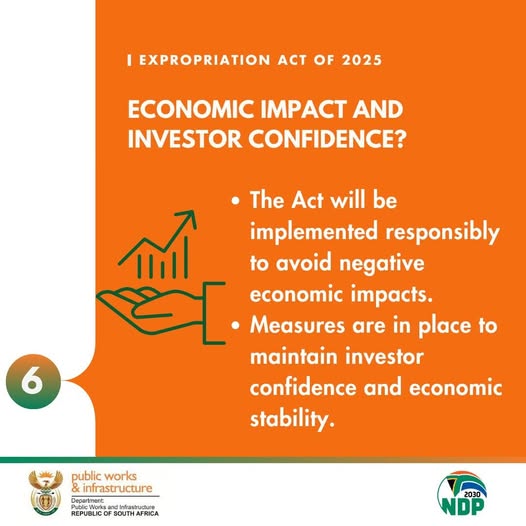 | EXPROPRIATION ACT OF 2025

ECONOMIC IMPACT AND INVESTOR CONFIDENCE?

• The Act will be implemented responsibly to avoid negative economic impacts.
• Measures are in place to maintain investor confidence and economic stability.

6

public works & infrastructure
Department:
Public Works and Infrastructure
REPUBLIC OF SOUTH AFRICA

2030
NDP